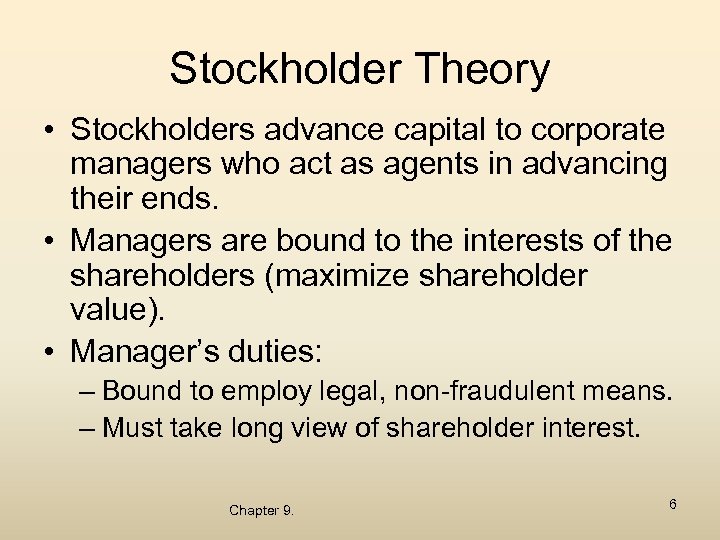 Stockholder Theory

• Stockholders advance capital to corporate managers who act as agents in advancing their ends.
• Managers are bound to the interests of the shareholders (maximize shareholder value).
• Manager's duties:
– Bound to employ legal, non-fraudulent means.
– Must take long view of shareholder interest.

Chapter 9.

6